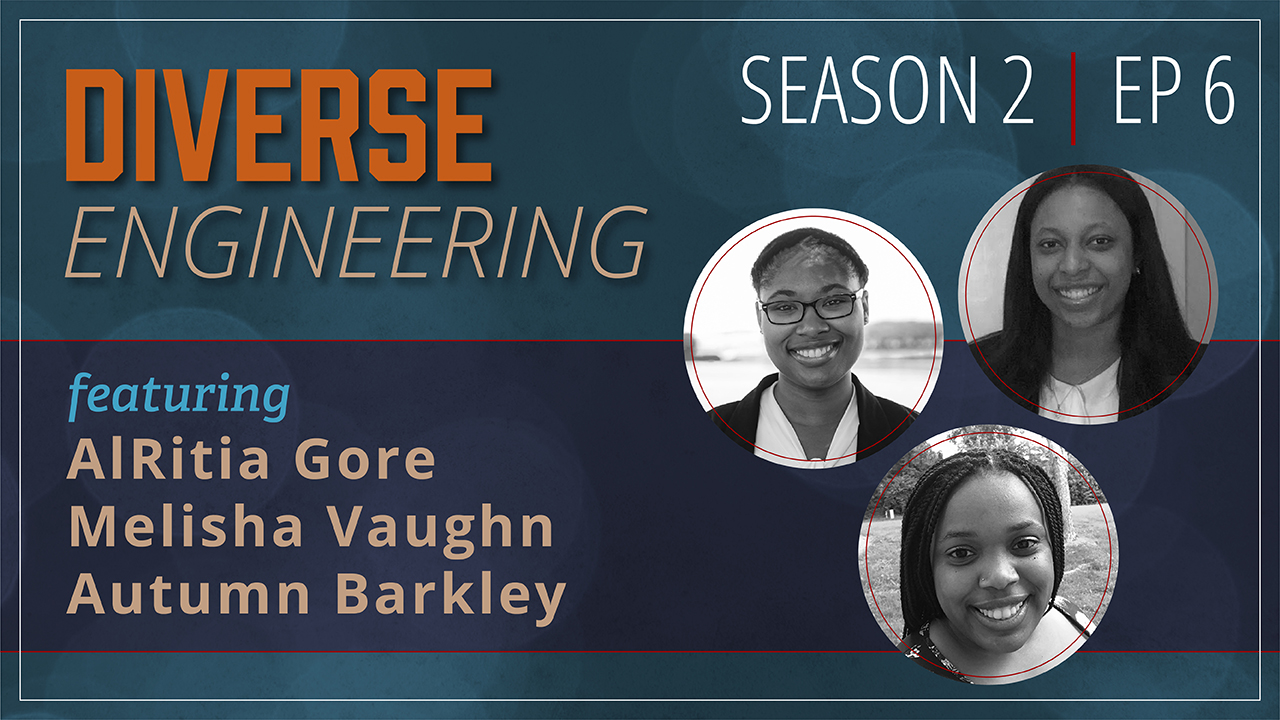 DIVERSE
ENGINEERING

SEASON 2 | EP 6

featuring
AlRitia Gore
Melisha Vaughn
Autumn Barkley